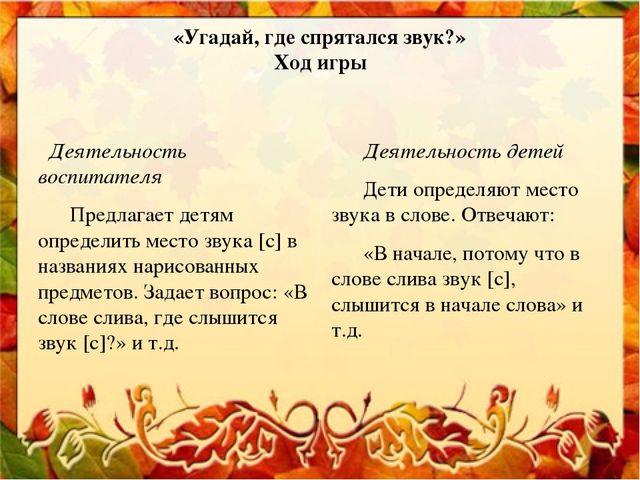 «Угадай, где спрятался звук?»
Ход игры

Деятельность воспитателя

Предлагает детям определить место звука [с] в названиях нарисованных предметов. Задает вопрос: «В слове слива, где слышится звук [с]?» и т.д.

Деятельность детей

Дети определяют место звука в слове. Отвечают:

«В начале, потому что в слове слива звук [с], слышится в начале слова» и т.д.